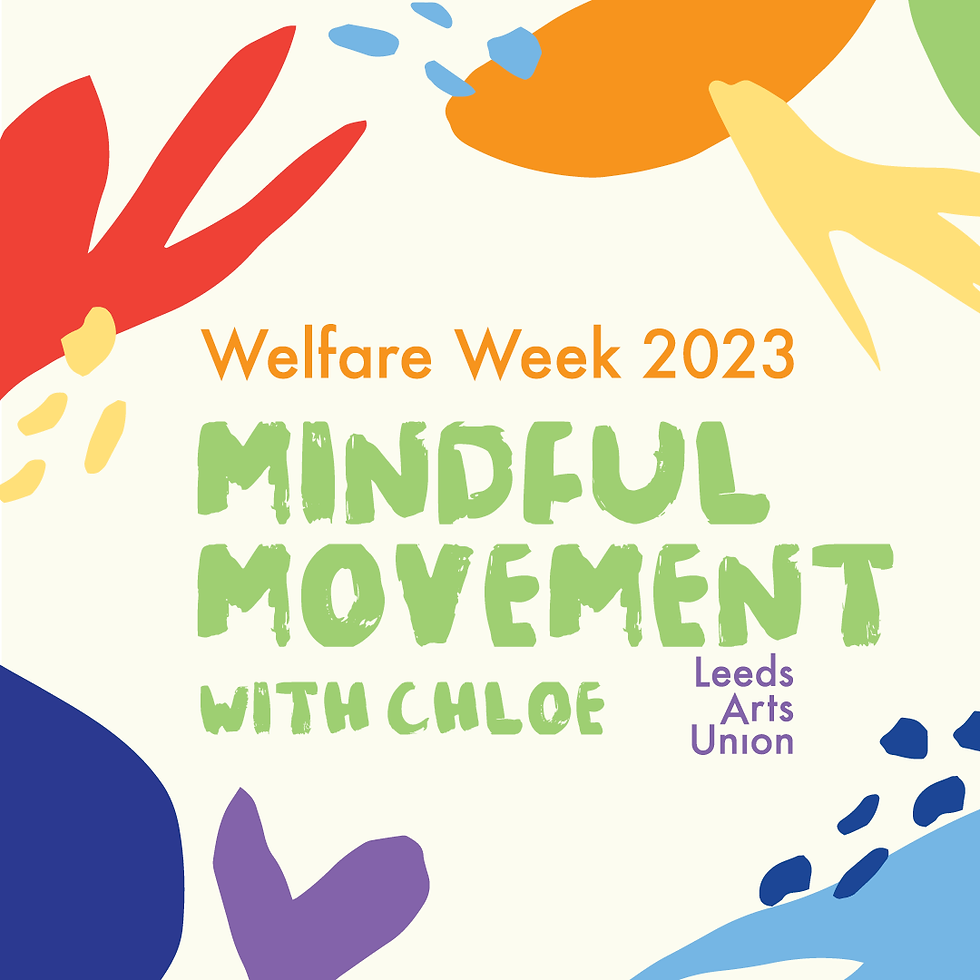 Welfare Week 2023

MINDFUL MOVEMENT

WITH CHLOE

Leeds Arts Union